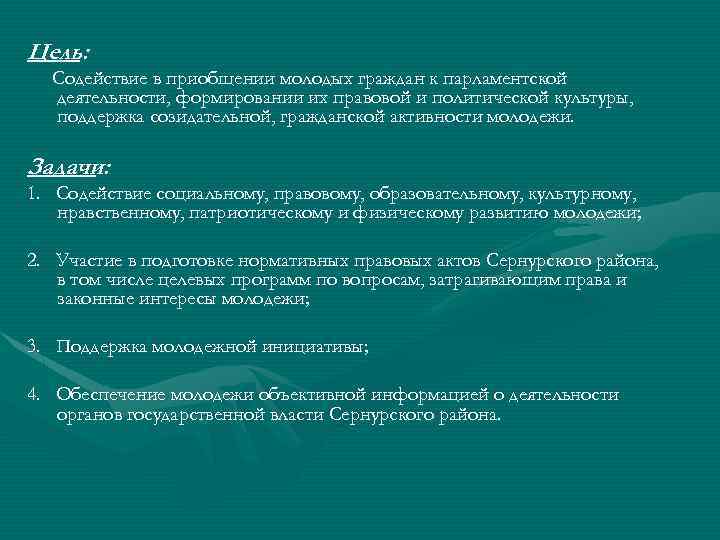 Цель:

Содействие в приобщении молодых граждан к парламентской деятельности, формировании их правовой и политической культуры, поддержка созидательной, гражданской активности молодежи.

Задачи:

1. Содействие социальному, правовому, образовательному, культурному, нравственному, патриотическому и физическому развитию молодежи;

2. Участие в подготовке нормативных правовых актов Сернурского района, в том числе целевых программ по вопросам, затрагивающим права и законные интересы молодежи;

3. Поддержка молодежной инициативы;

4. Обеспечение молодежи объективной информацией о деятельности органов государственной власти Сернурского района.